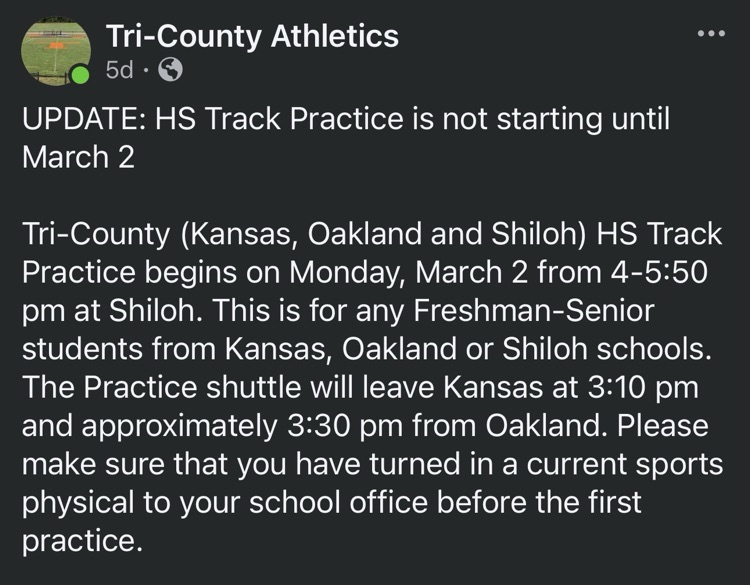 Tri-County Athletics
5d ·

UPDATE: HS Track Practice is not starting until March 2

Tri-County (Kansas, Oakland and Shiloh) HS Track Practice begins on Monday, March 2 from 4-5:50 pm at Shiloh. This is for any Freshman-Senior students from Kansas, Oakland or Shiloh schools. The Practice shuttle will leave Kansas at 3:10 pm and approximately 3:30 pm from Oakland. Please make sure that you have turned in a current sports physical to your school office before the first practice.